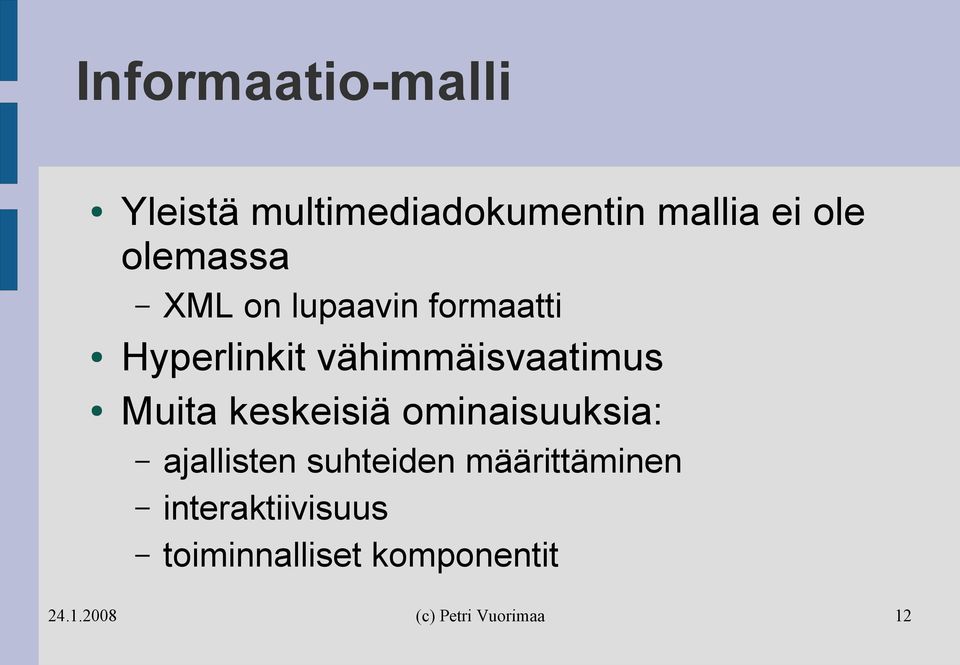 Informaatio-malli

• Yleistä multimediadokumentin mallia ei ole olemassa
  – XML on lupaavin formaatti
• Hyperlinkit vähimmäisvaatimus
• Muita keskeisiä ominaisuuksia:
  – ajallisten suhteiden määrittäminen
  – interaktiivisuus
  – toiminnalliset komponentit

24.1.2008 (c) Petri Vuorimaa 12